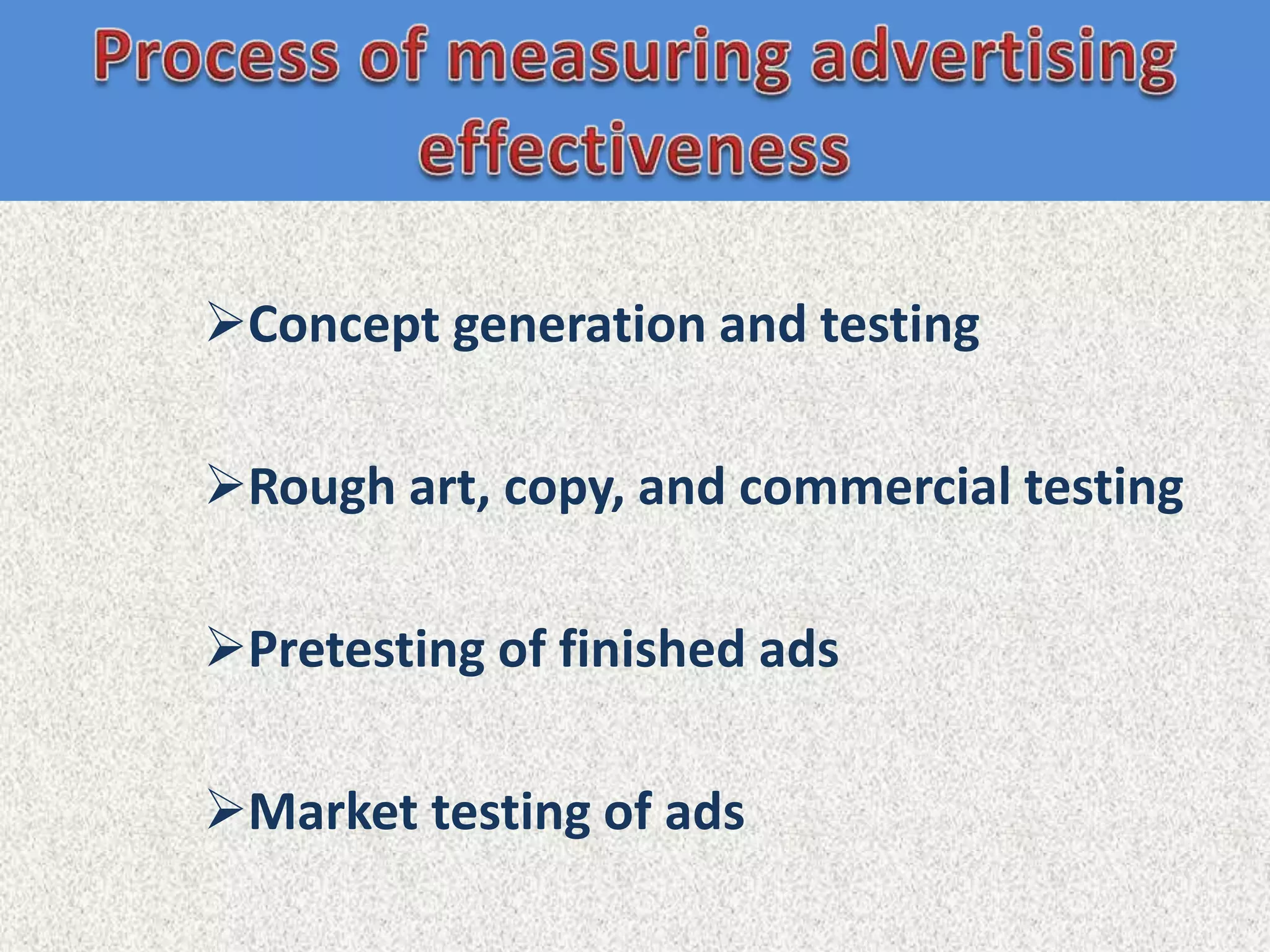 Process of measuring advertising effectiveness

➢Concept generation and testing

➢Rough art, copy, and commercial testing

➢Pretesting of finished ads

➢Market testing of ads